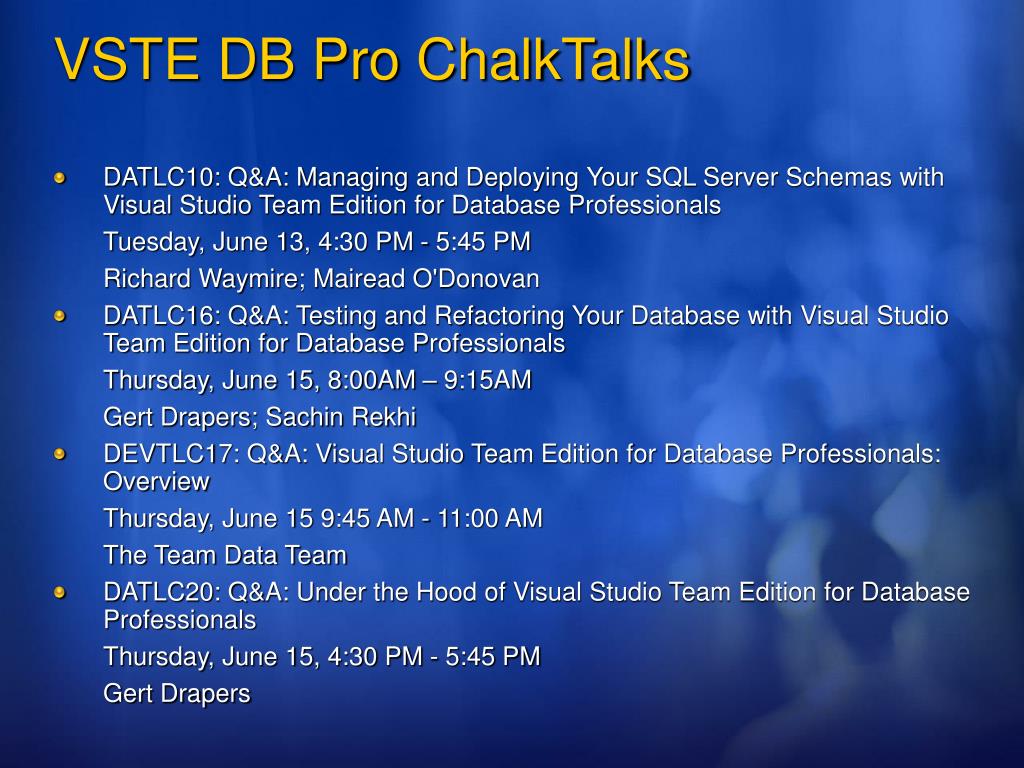 VSTE DB Pro ChalkTalks

DATLC10: Q&A: Managing and Deploying Your SQL Server Schemas with Visual Studio Team Edition for Database Professionals

Tuesday, June 13, 4:30 PM - 5:45 PM

Richard Waymire; Mairead O'Donovan

DATLC16: Q&A: Testing and Refactoring Your Database with Visual Studio Team Edition for Database Professionals

Thursday, June 15, 8:00AM – 9:15AM

Gert Drapers; Sachin Rekhi

DEVTLC17: Q&A: Visual Studio Team Edition for Database Professionals: Overview

Thursday, June 15 9:45 AM - 11:00 AM

The Team Data Team

DATLC20: Q&A: Under the Hood of Visual Studio Team Edition for Database Professionals

Thursday, June 15, 4:30 PM - 5:45 PM

Gert Drapers